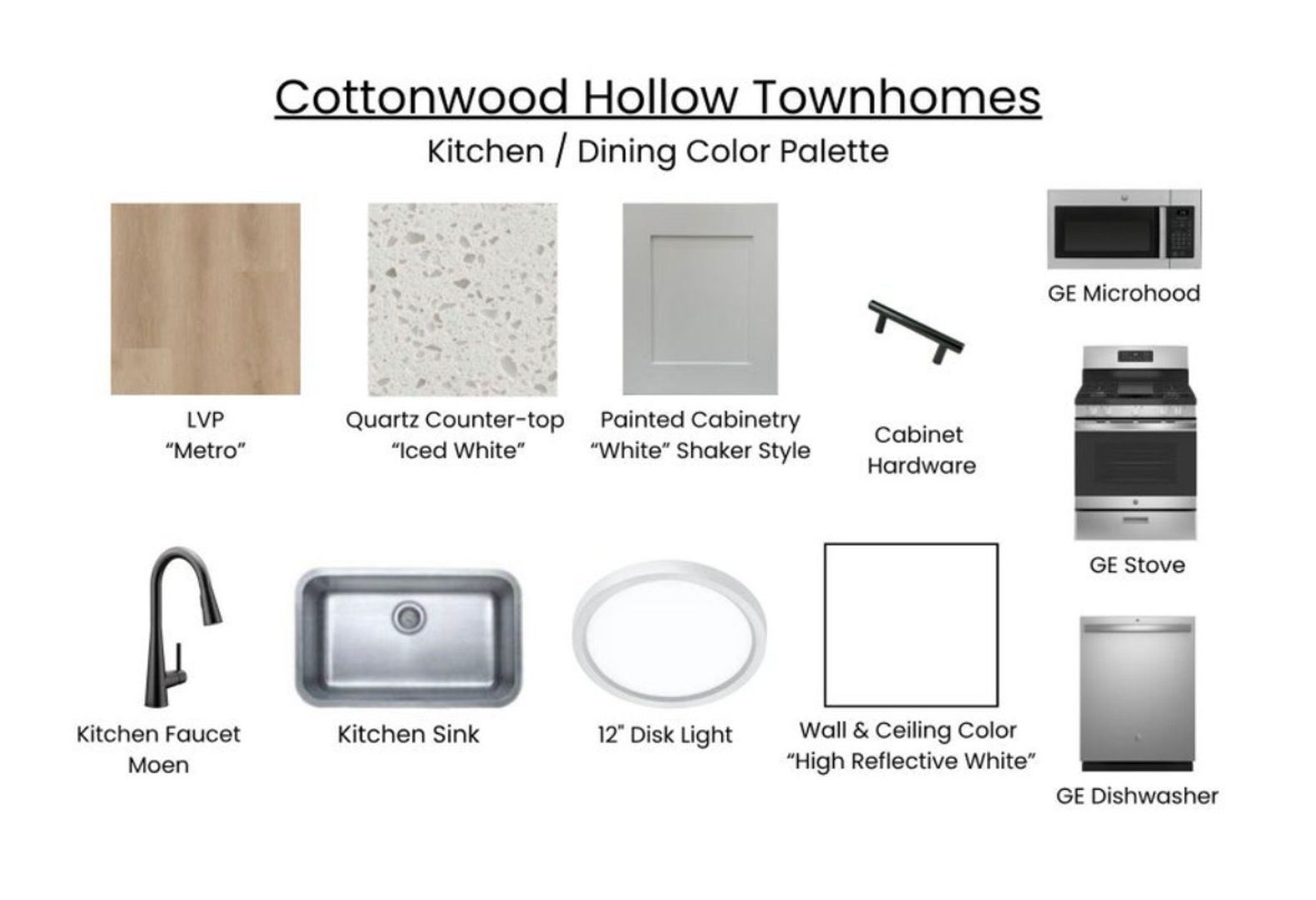 Cottonwood Hollow Townhomes

Kitchen / Dining Color Palette

LVP
"Metro"

Quartz Counter-top
"Iced White"

Painted Cabinetry
"White" Shaker Style

Cabinet
Hardware

GE Microhood

GE Stove

Kitchen Faucet
Moen

Kitchen Sink

12" Disk Light

Wall & Ceiling Color
"High Reflective White"

GE Dishwasher